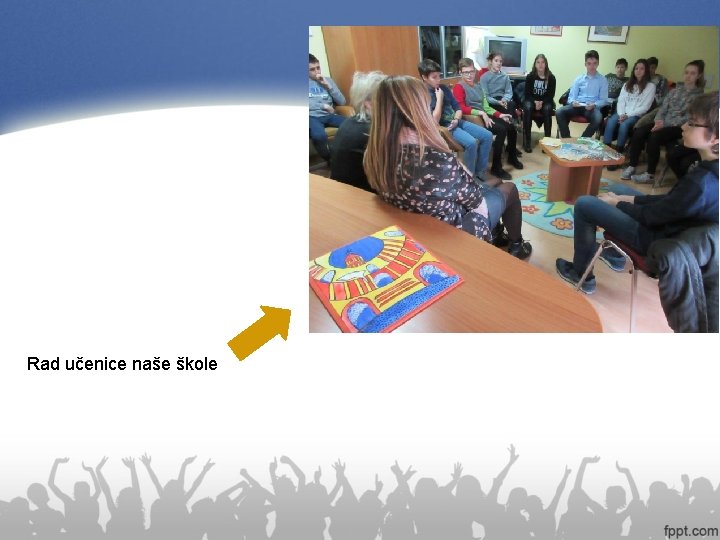 Rad učenice naše škole

fppt.com